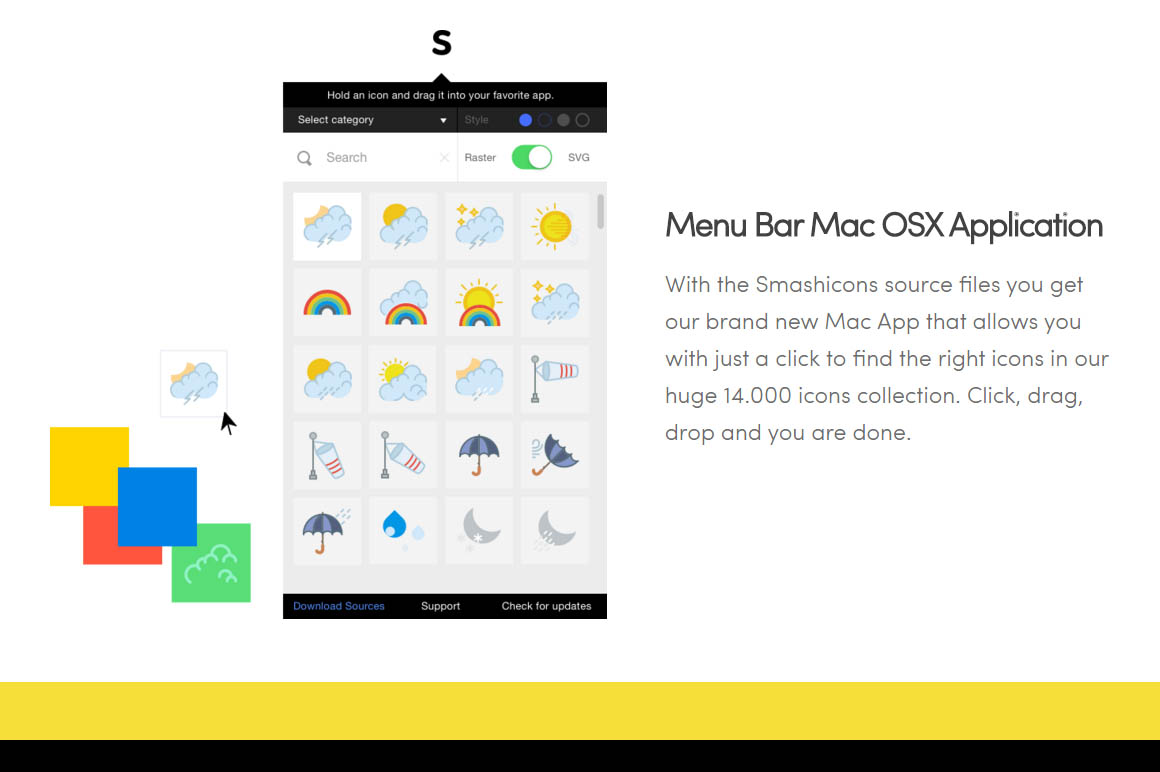 S

Hold an icon and drag it into your favorite app.

Select category

Style

Search

Raster

SVG

Download Sources

Support

Check for updates

Menu Bar Mac OSX Application

With the Smashicons source files you get our brand new Mac App that allows you with just a click to find the right icons in our huge 14.000 icons collection. Click, drag, drop and you are done.